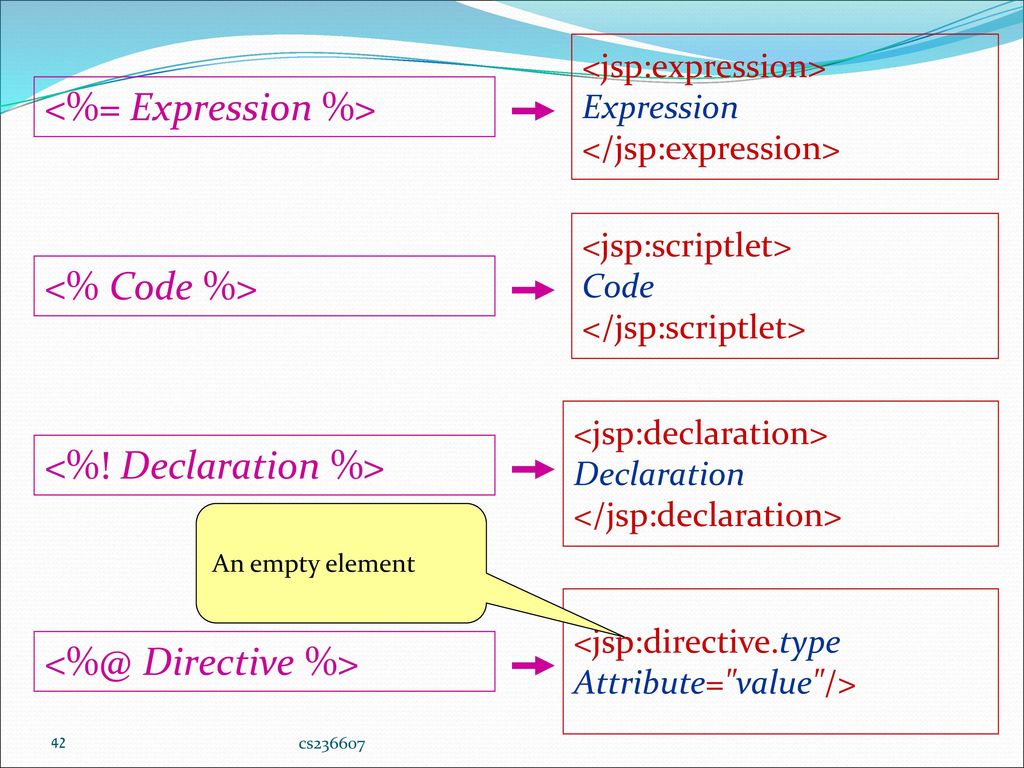 <%= Expression %>

<jsp:expression>
Expression
</jsp:expression>

<% Code %>

<jsp:scriptlet>
Code
</jsp:scriptlet>

<%! Declaration %>

<jsp:declaration>
Declaration
</jsp:declaration>

An empty element

<%@ Directive %>

<jsp:directive.type
Attribute="value"/>

42

cs236607